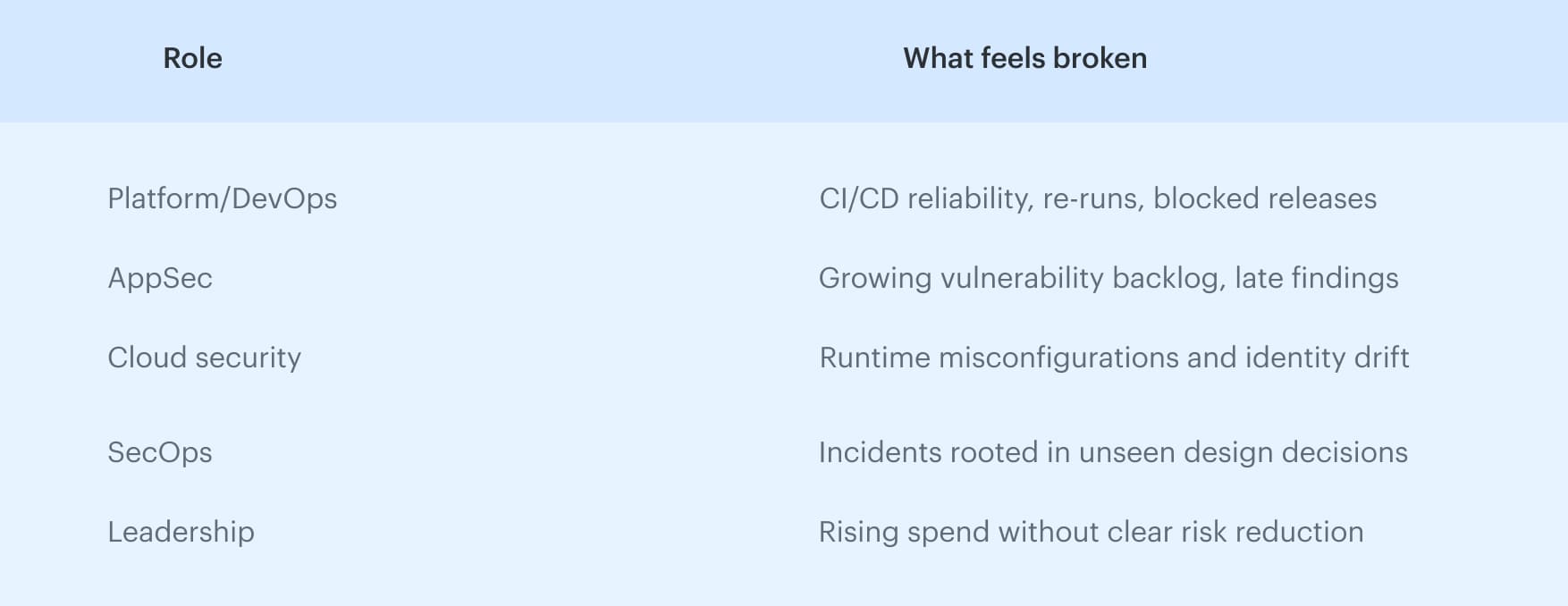 | Role | What feels broken |
|---|---|
| Platform/DevOps | CI/CD reliability, re-runs, blocked releases |
| AppSec | Growing vulnerability backlog, late findings |
| Cloud security | Runtime misconfigurations and identity drift |
| SecOps | Incidents rooted in unseen design decisions |
| Leadership | Rising spend without clear risk reduction |